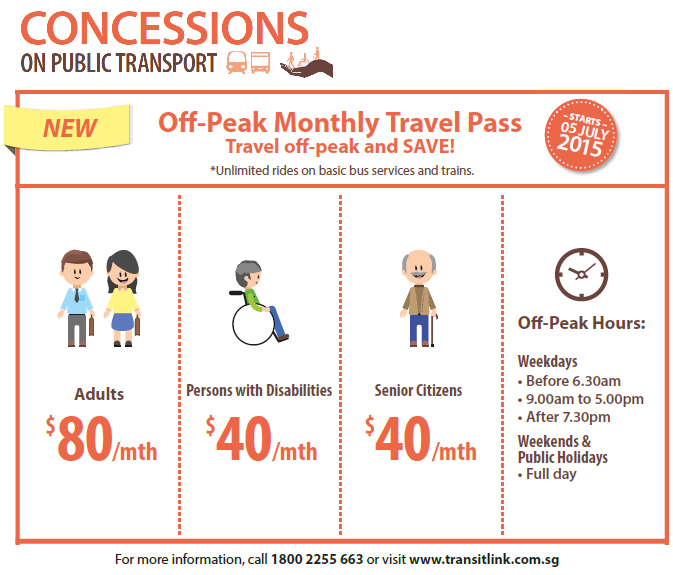 CONCESSIONS
ON PUBLIC TRANSPORT

NEW

Off-Peak Monthly Travel Pass
Travel off-peak and SAVE!
*Unlimited rides on basic bus services and trains.

STARTS
05 JULY
2015

Adults
$80/mth

Persons with Disabilities
$40/mth

Senior Citizens
$40/mth

Off-Peak Hours:

Weekdays
• Before 6.30am
• 9.00am to 5.00pm
• After 7.30pm

Weekends & Public Holidays
• Full day

For more information, call 1800 2255 663 or visit www.transitlink.com.sg